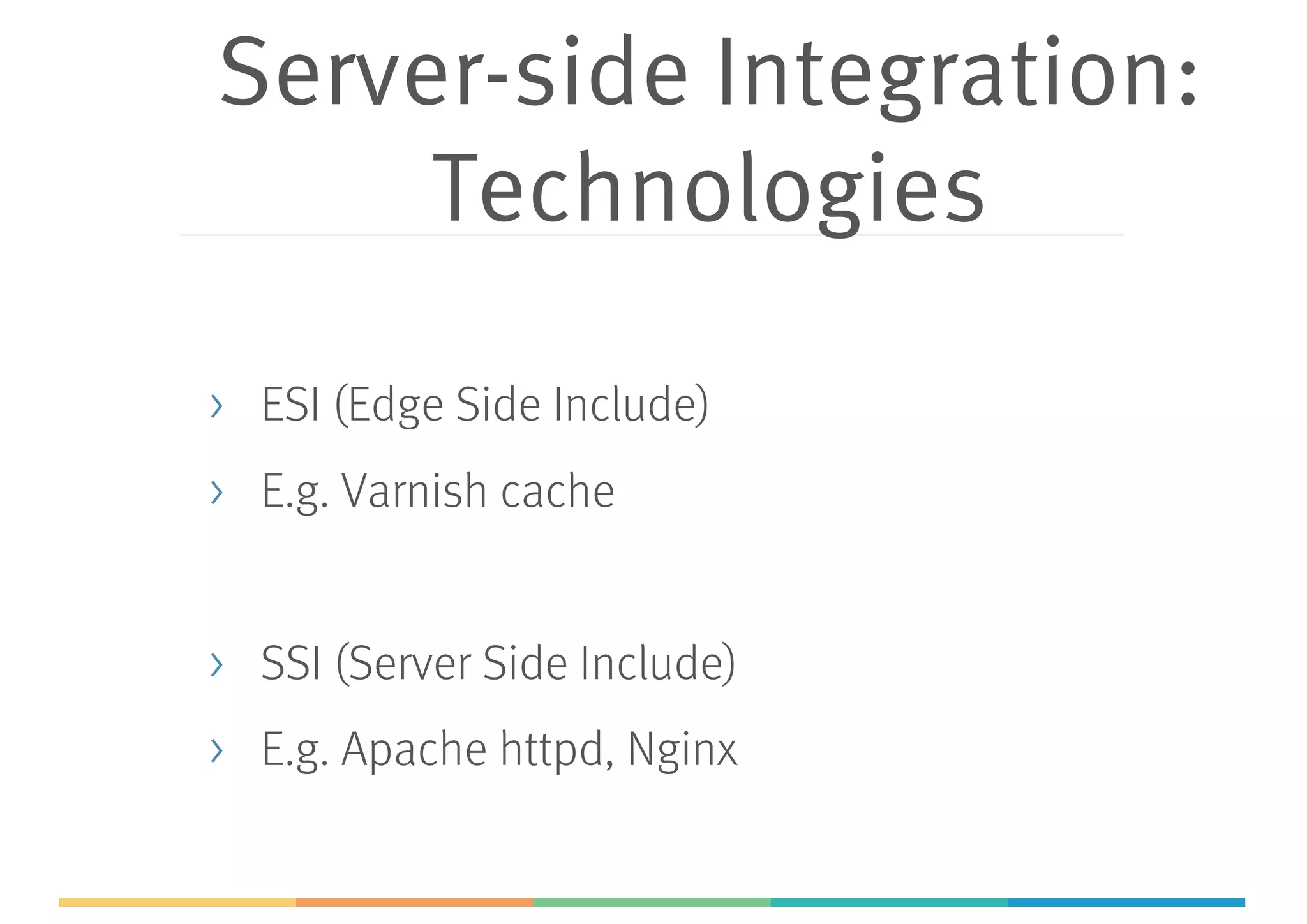 Server-side Integration: Technologies

› ESI (Edge Side Include)
› E.g. Varnish cache

› SSI (Server Side Include)
› E.g. Apache httpd, Nginx